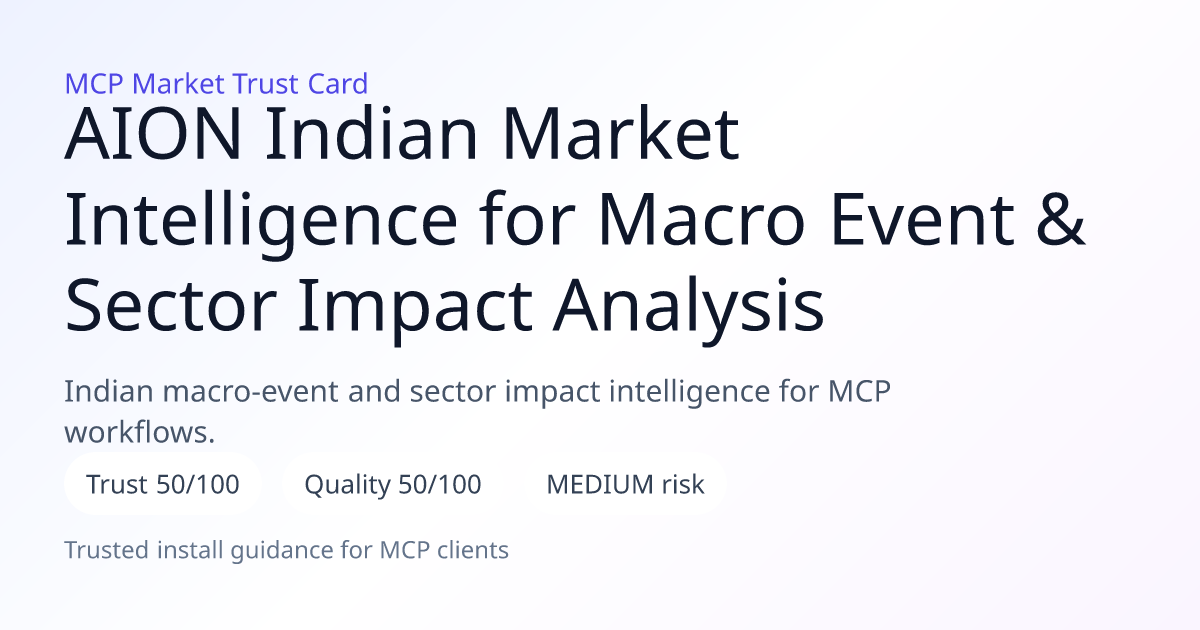 MCP Market Trust Card

AION Indian Market Intelligence for Macro Event & Sector Impact Analysis

Indian macro-event and sector impact intelligence for MCP workflows.

Trust 50/100

Quality 50/100

MEDIUM risk

Trusted install guidance for MCP clients